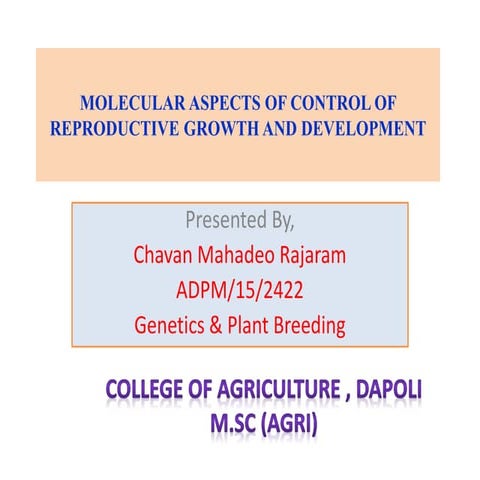 MOLECULAR ASPECTS OF CONTROL OF REPRODUCTIVE GROWTH AND DEVELOPMENT

Presented By,
Chavan Mahadeo Rajaram
ADPM/15/2422
Genetics & Plant Breeding

COLLEGE OF AGRICULTURE , DAPOLI
M.SC (AGRI)